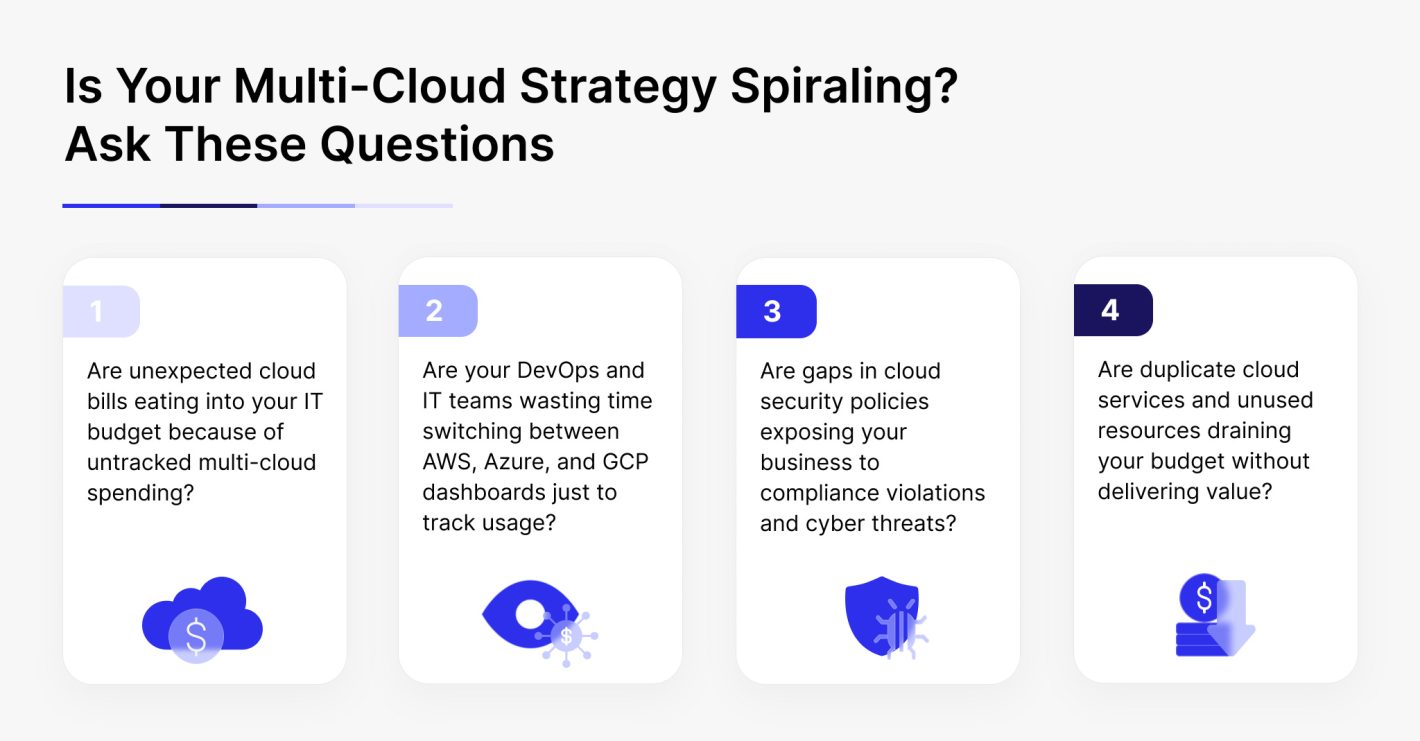 Is Your Multi-Cloud Strategy Spiraling? Ask These Questions

1

Are unexpected cloud bills eating into your IT budget because of untracked multi-cloud spending?

2

Are your DevOps and IT teams wasting time switching between AWS, Azure, and GCP dashboards just to track usage?

3

Are gaps in cloud security policies exposing your business to compliance violations and cyber threats?

4

Are duplicate cloud services and unused resources draining your budget without delivering value?